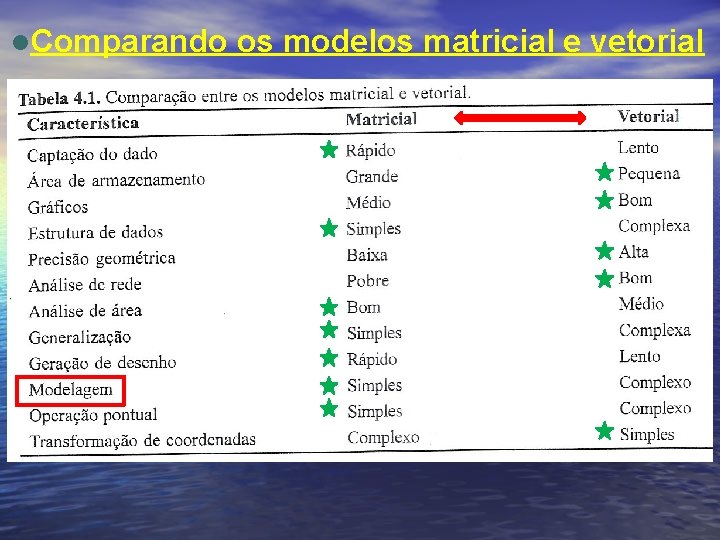 Comparando os modelos matricial e vetorial

Tabela 4.1. Comparação entre os modelos matricial e vetorial.

| Característica | Matricial | Vetorial |
|---|---|---|
| Captação do dado | Rápido | Lento |
| Área de armazenamento | Grande | Pequena |
| Gráficos | Médio | Bom |
| Estrutura de dados | Simples | Complexa |
| Precisão geométrica | Baixa | Alta |
| Análise de rede | Pobre | Bom |
| Análise de área | Bom | Médio |
| Generalização | Simples | Complexa |
| Geração de desenho | Rápido | Lento |
| Modelagem | Simples | Complexo |
| Operação pontual | Simples | Complexo |
| Transformação de coordenadas | Complexo | Simples |